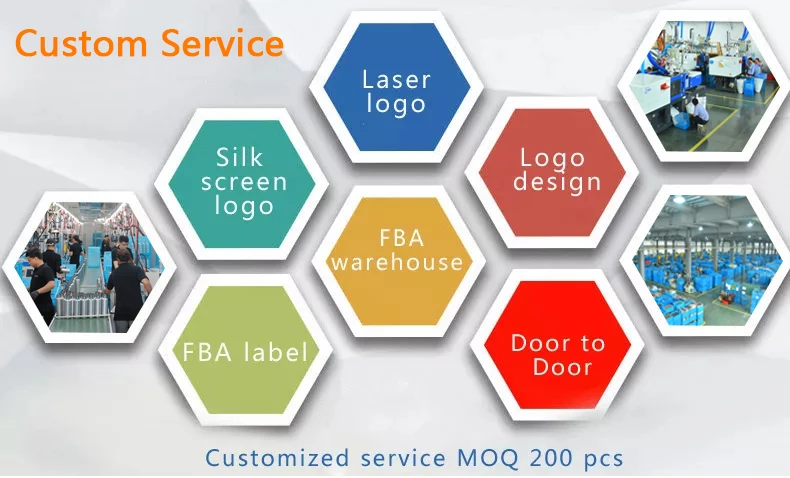 Custom Service

Laser logo

Silk screen logo

Logo design

FBA warehouse

FBA label

Door to Door

Customized service MOQ 200 pcs